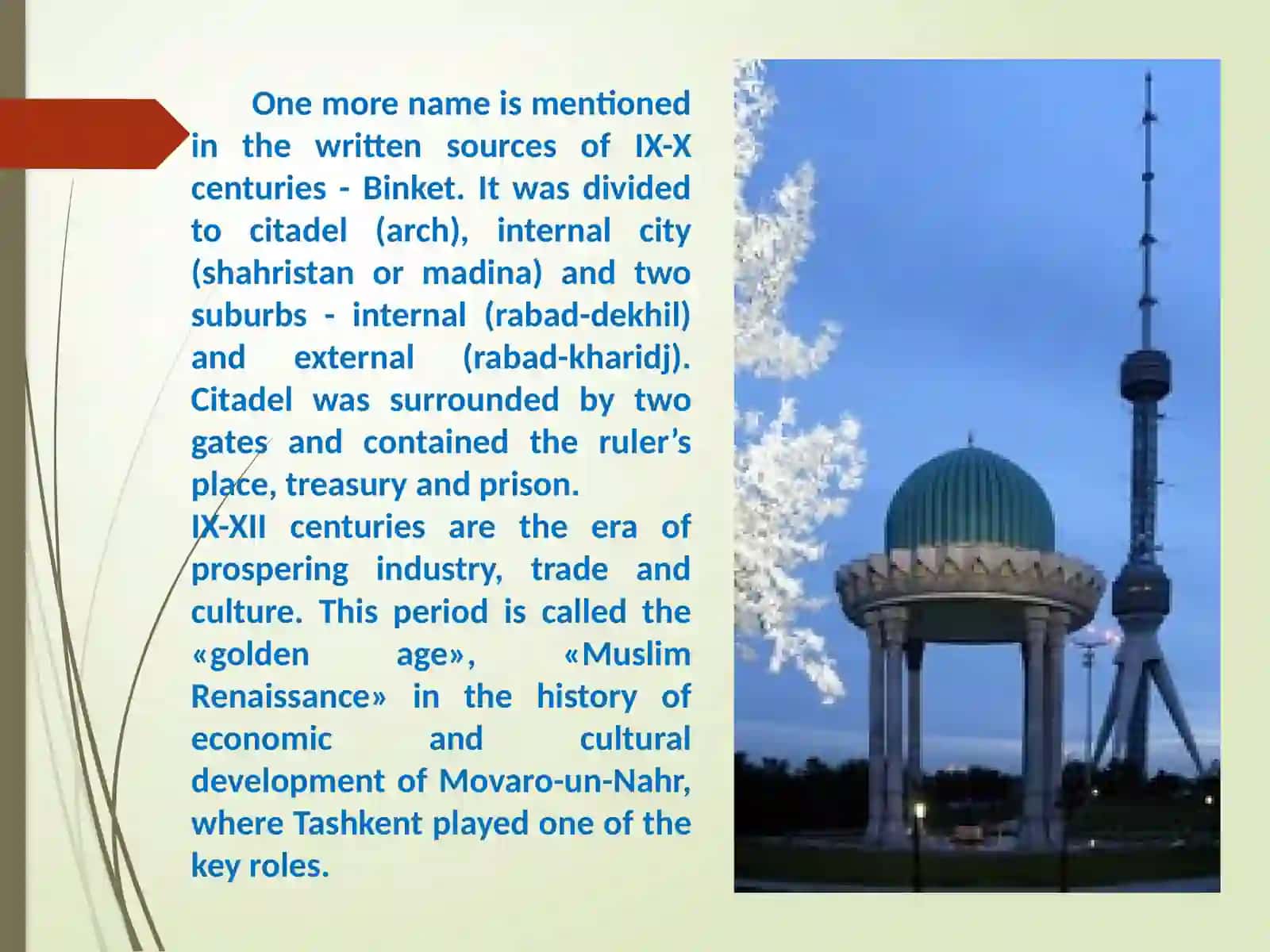 One more name is mentioned in the written sources of IX-X centuries - Binket. It was divided to citadel (arch), internal city (shahristan or madina) and two suburbs - internal (rabad-dekhil) and external (rabad-kharidj). Citadel was surrounded by two gates and contained the ruler’s place, treasury and prison.

IX-XII centuries are the era of prospering industry, trade and culture. This period is called the «golden age», «Muslim Renaissance» in the history of economic and cultural development of Movaro-un-Nahr, where Tashkent played one of the key roles.